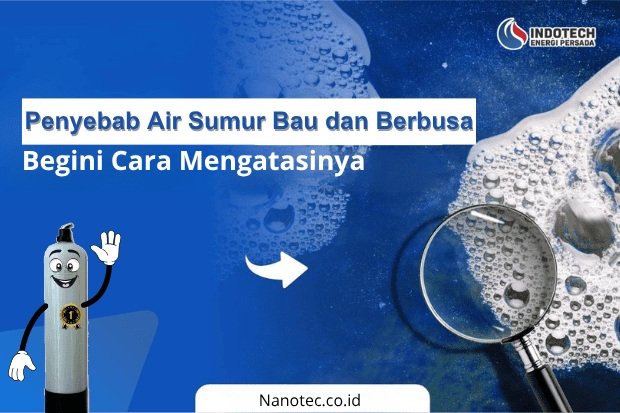 INDOTECH
ENERGI PERSADA

Penyebab Air Sumur Bau dan Berbusa
Begini Cara Mengatasinya

1

Nanotec.co.id